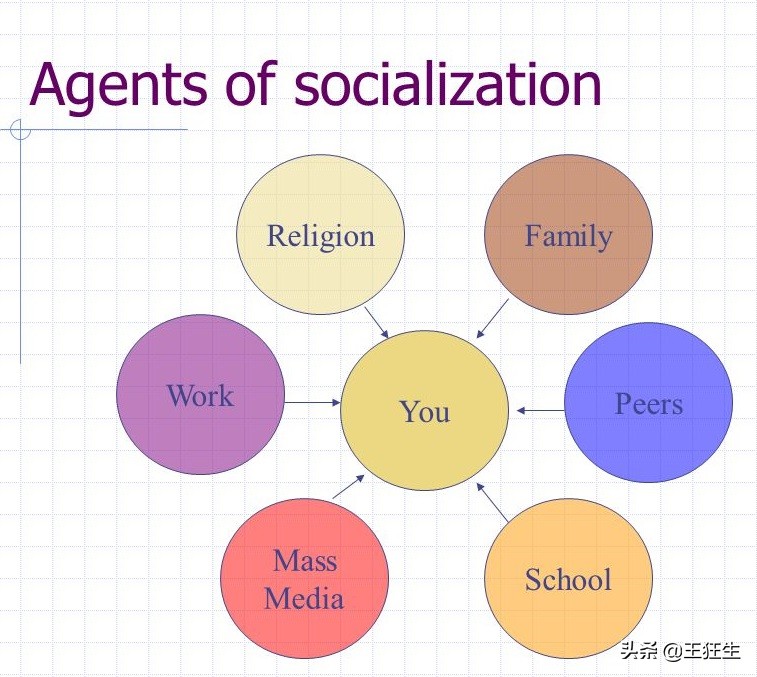 Agents of socialization

Religion

Family

Work

You

Peers

Mass Media

School

头条 @王狂生